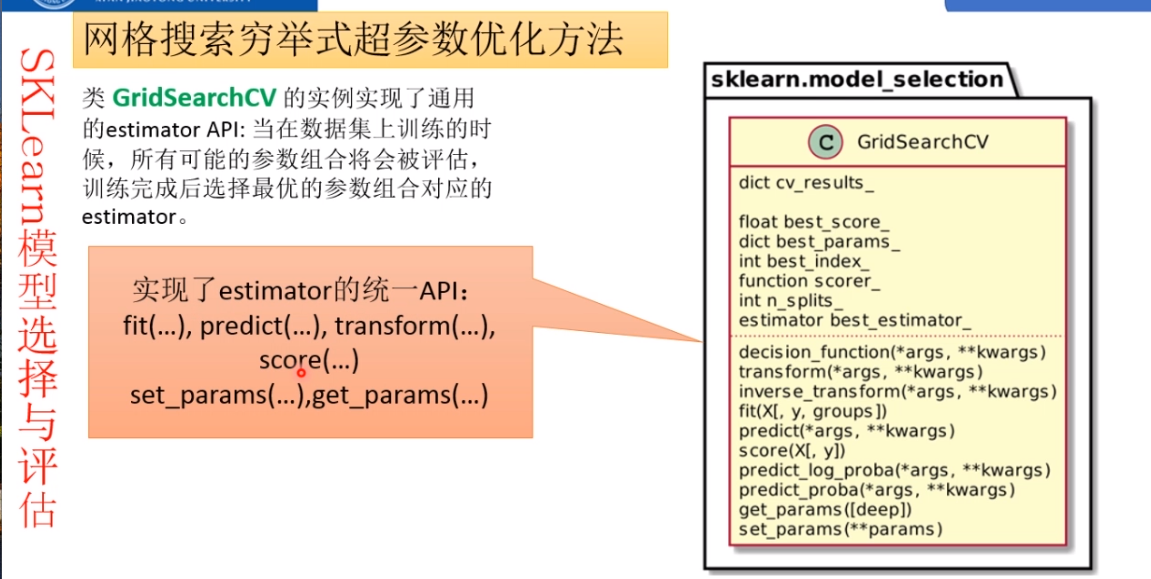 SKLearn模型选择与评估

网格搜索穷举式超参数优化方法

类 GridSearchCV 的实例实现了通用的estimator API: 当在数据集上训练的时候，所有可能的参数组合将会被评估，训练完成后选择最优的参数组合对应的estimator。

实现了estimator的统一API：
fit(...), predict(...), transform(...), score(...)
set_params(...),get_params(...)

sklearn.model_selection

C GridSearchCV

dict cv_results_

float best_score_
dict best_params_
int best_index_
function scorer_
int n_splits_
estimator best_estimator_

decision_function(*args, **kwargs)
transform(*args, **kwargs)
inverse_transform(*args, **kwargs)
fit(X[, y, groups])
predict(*args, **kwargs)
score(X[, y])
predict_log_proba(*args, **kwargs)
predict_proba(*args, **kwargs)
get_params([deep])
set_params(**params)